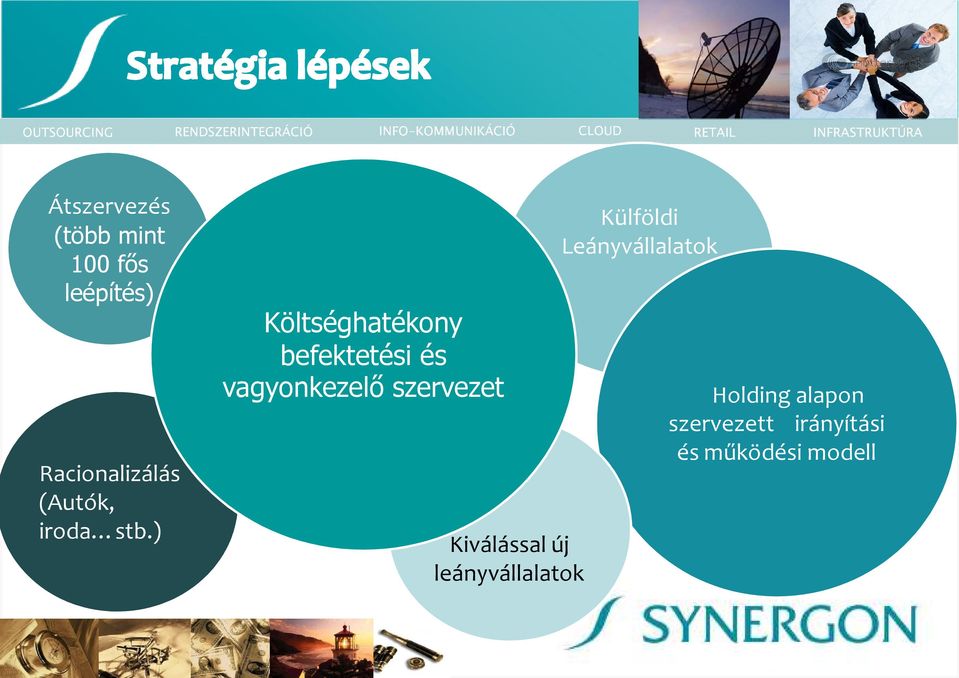 Stratégia lépések

OUTSOURCING RENDSZERINTEGRÁCIÓ INFO-KOMMUNIKÁCIÓ CLOUD RETAIL INFRASTRUKTÚRA

Átszervezés (több mint 100 fős leépítés)

Költséghatékony befektetési és vagyonkezelő szervezet

Külföldi Leányvállalatok

Holding alapon szervezett irányítási és működési modell

Racionalizálás (Autók, iroda… stb.)

Kiválással új leányvállalatok

SYNERGON